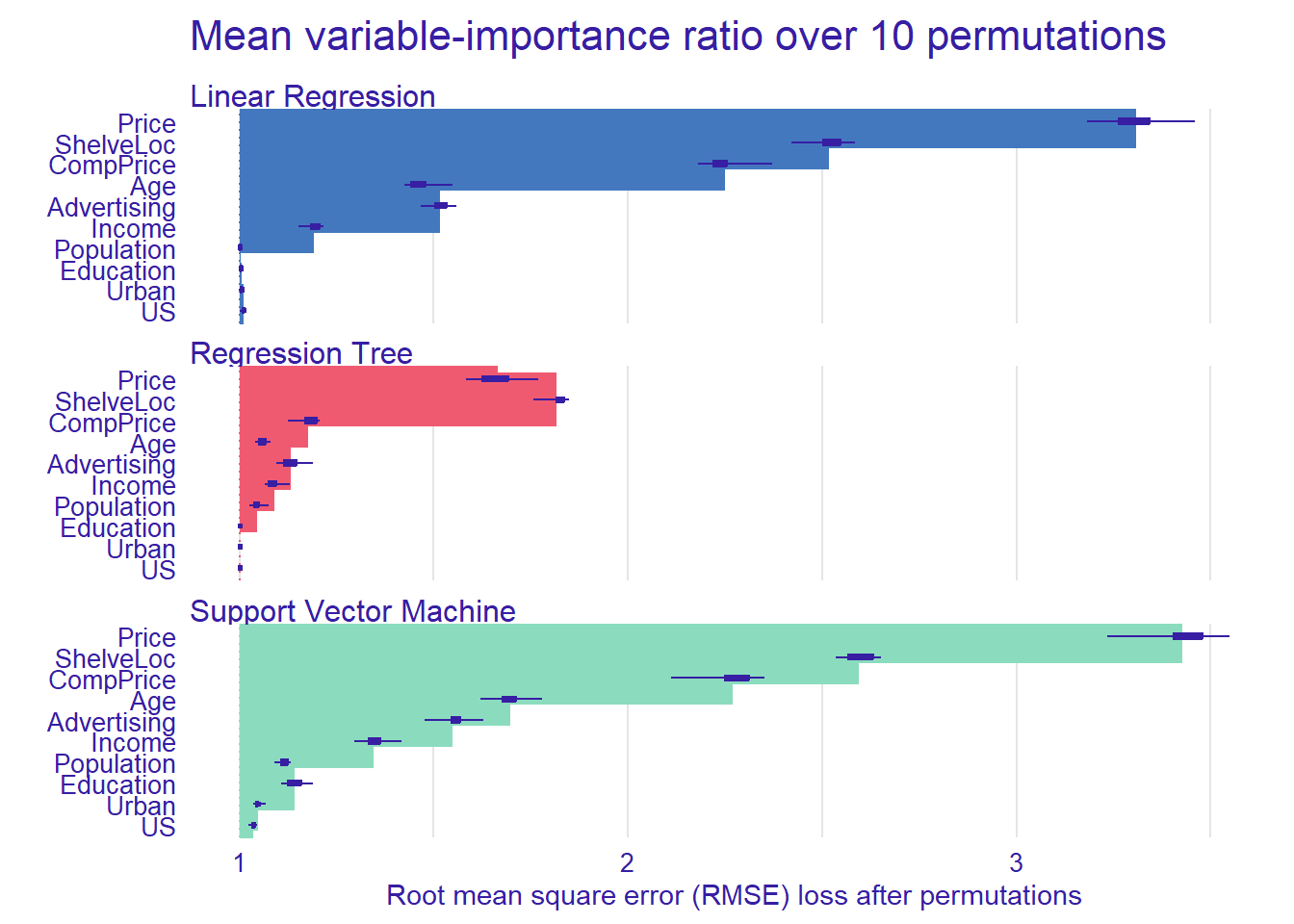 Mean variable-importance ratio over 10 permutations

Linear Regression

Price
ShelveLoc
CompPrice
Age
Advertising
Income
Population
Education
Urban
US

Regression Tree

Price
ShelveLoc
CompPrice
Age
Advertising
Income
Population
Education
Urban
US

Support Vector Machine

Price
ShelveLoc
CompPrice
Age
Advertising
Income
Population
Education
Urban
US

1
2
3

Root mean square error (RMSE) loss after permutations